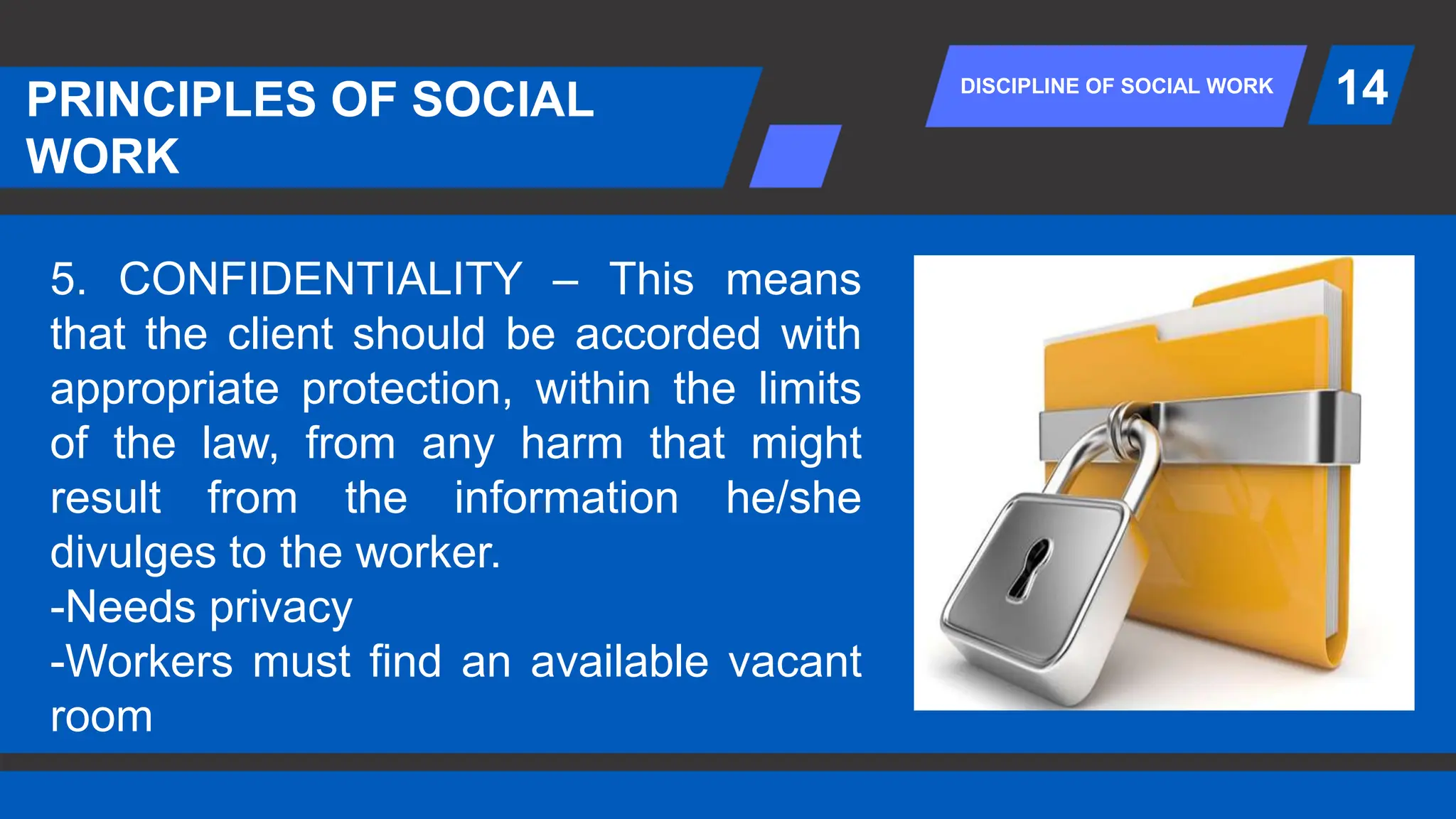 PRINCIPLES OF SOCIAL WORK

DISCIPLINE OF SOCIAL WORK

14

5. CONFIDENTIALITY – This means that the client should be accorded with appropriate protection, within the limits of the law, from any harm that might result from the information he/she divulges to the worker.
-Needs privacy
-Workers must find an available vacant room